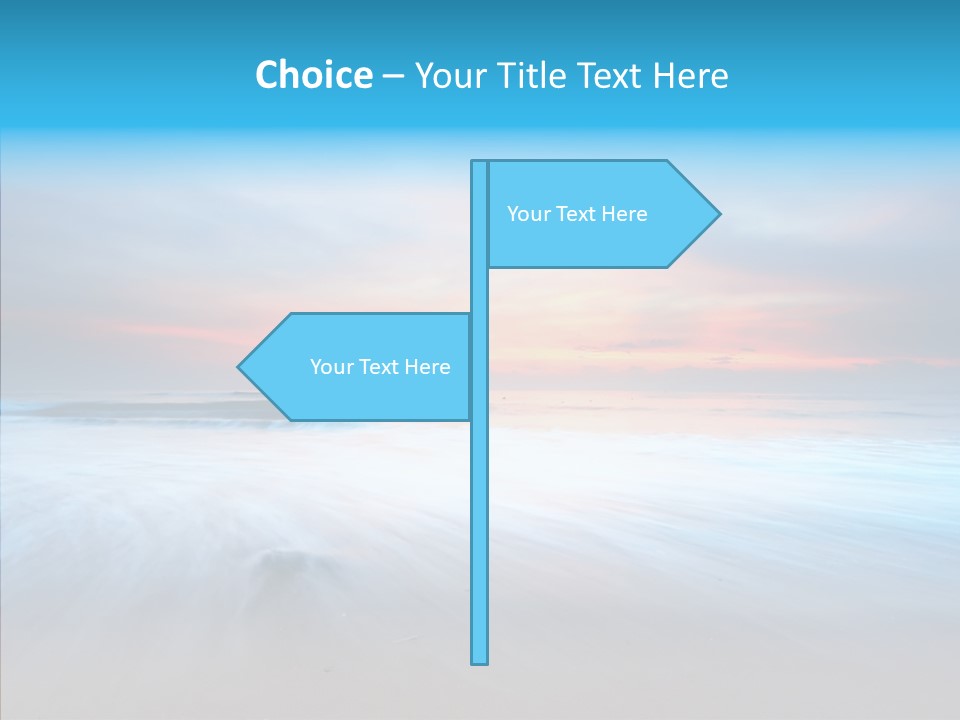 Choice – Your Title Text Here

Your Text Here

Your Text Here